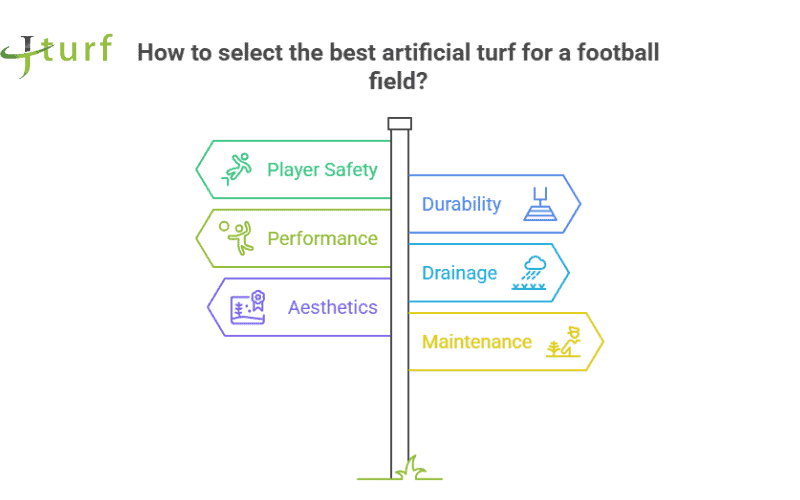 Jturf

How to select the best artificial turf for a football field?

Player Safety

Durability

Performance

Drainage

Aesthetics

Maintenance